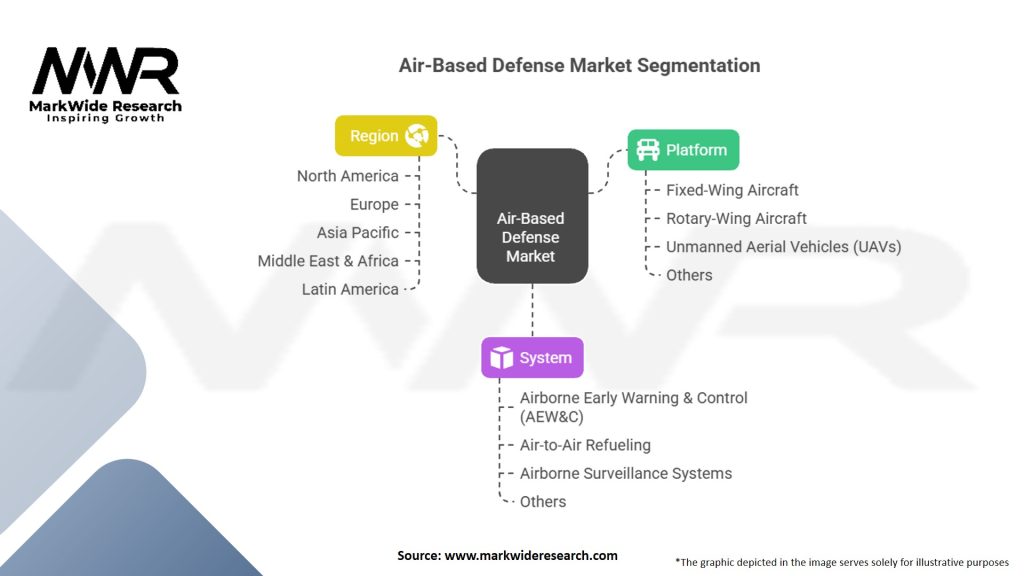 MWR
MarkWide Research
Inspiring Growth

Air-Based Defense Market Segmentation

Region

North America
Europe
Asia Pacific
Middle East & Africa
Latin America

Air-Based Defense Market

Platform

Fixed-Wing Aircraft
Rotary-Wing Aircraft
Unmanned Aerial Vehicles (UAVs)
Others

System

Airborne Early Warning & Control (AEW&C)
Air-to-Air Refueling
Airborne Surveillance Systems
Others

Source: www.markwideresearch.com

*The graphic depicted in the image serves solely for illustrative purposes